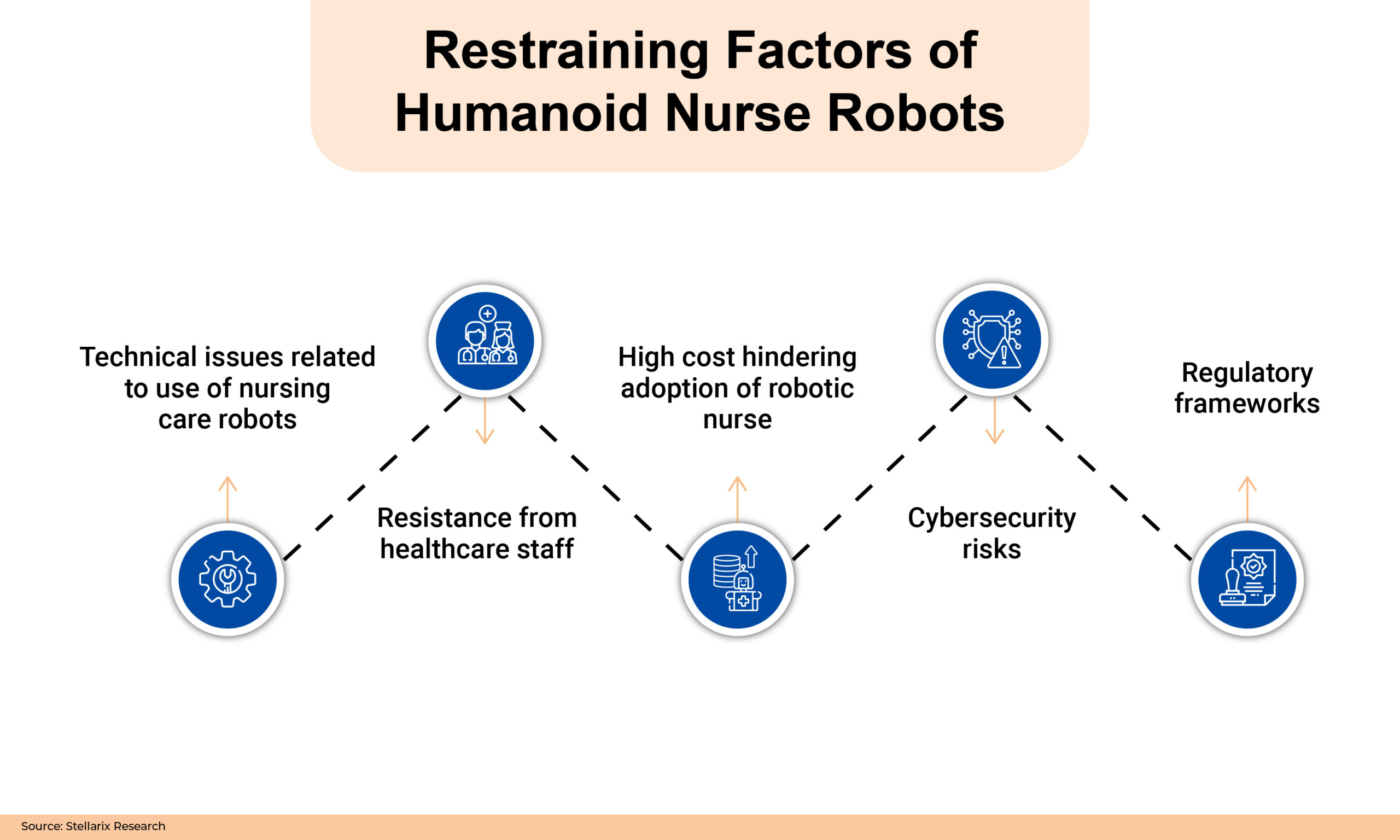 Restraining Factors of Humanoid Nurse Robots

Technical issues related to use of nursing care robots

Resistance from healthcare staff

High cost hindering adoption of robotic nurse

Cybersecurity risks

Regulatory frameworks

Source: Stellarix Research